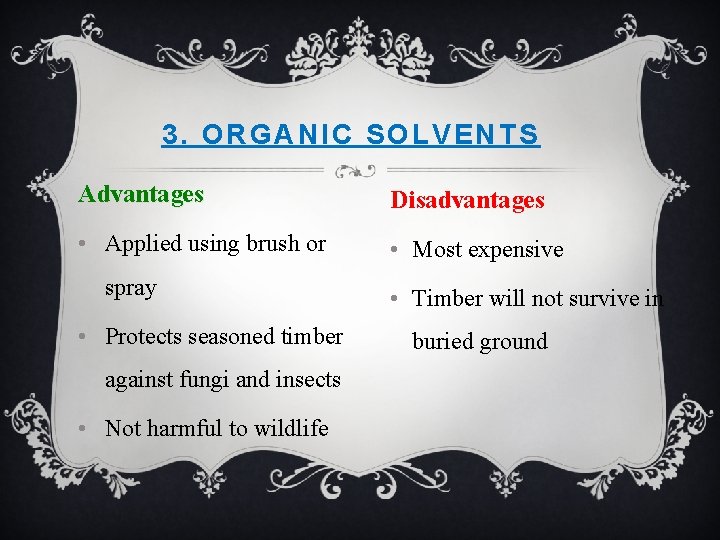 3. ORGANIC SOLVENTS

Advantages

• Applied using brush or spray

• Protects seasoned timber against fungi and insects

• Not harmful to wildlife

Disadvantages

• Most expensive

• Timber will not survive in buried ground